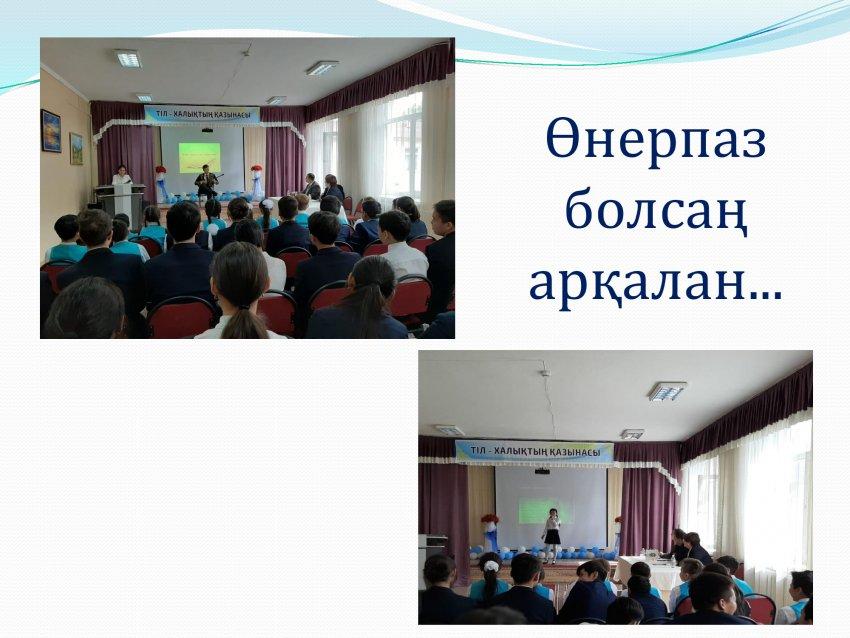 ТІЛ - ХАЛЫҚТЫҢ ҚАЗЫНАСЫ

Өнерпаз болсаң арқалан...

ТІЛ - ХАЛЫҚТЫҢ ҚАЗЫНАСЫ